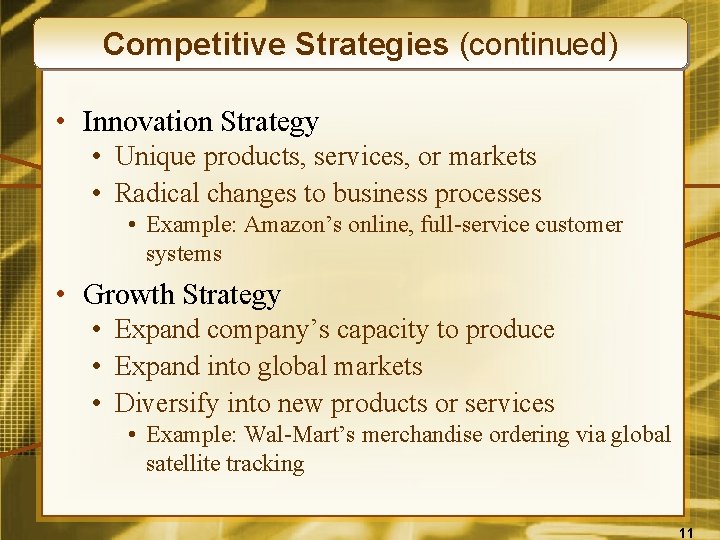 Competitive Strategies (continued)

• Innovation Strategy
• Unique products, services, or markets
• Radical changes to business processes
• Example: Amazon’s online, full-service customer systems

• Growth Strategy
• Expand company’s capacity to produce
• Expand into global markets
• Diversify into new products or services
• Example: Wal-Mart’s merchandise ordering via global satellite tracking

11